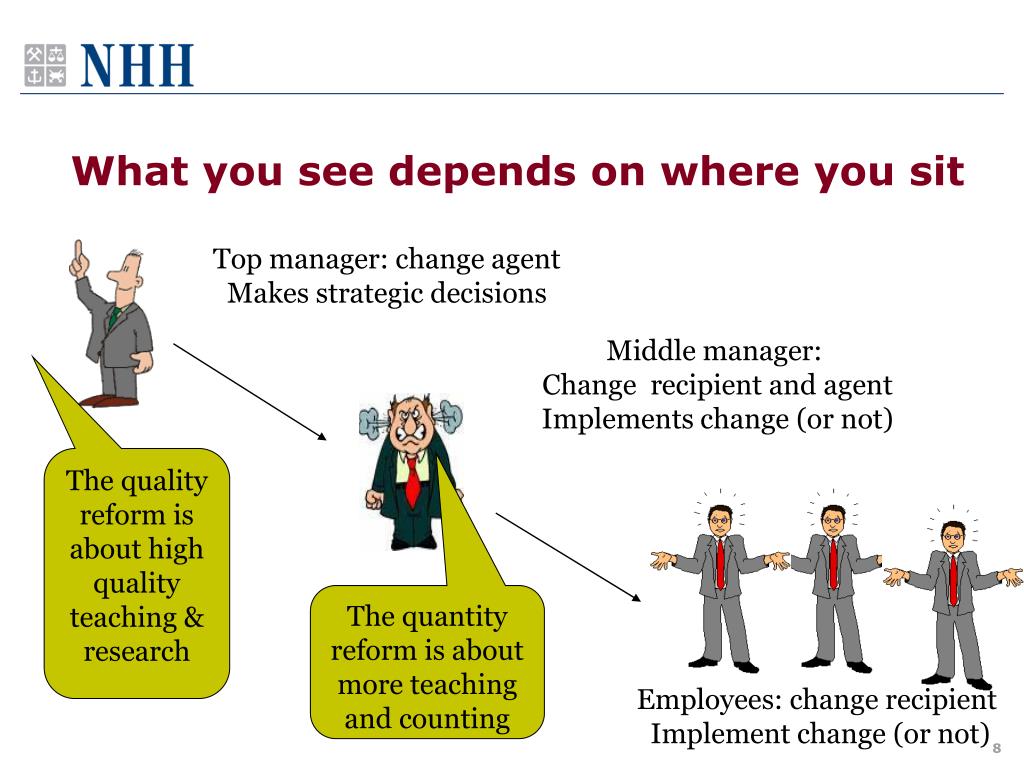 NHH

What you see depends on where you sit

Top manager: change agent
Makes strategic decisions

Middle manager:
Change recipient and agent
Implements change (or not)

The quality reform is about high quality teaching & research

The quantity reform is about more teaching and counting

Employees: change recipient
Implement change (or not)

8